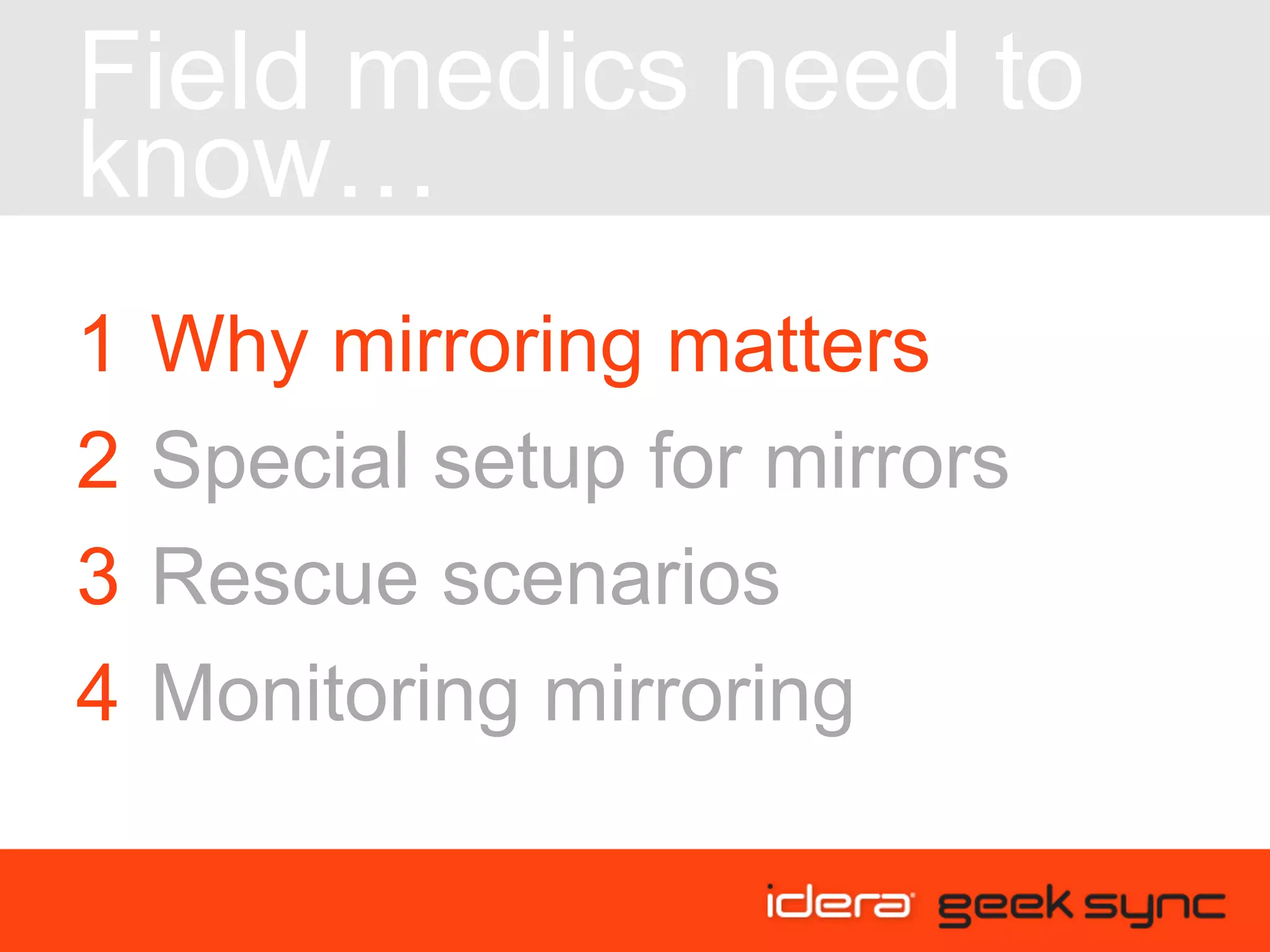 Field medics need to know…

1 Why mirroring matters
2 Special setup for mirrors
3 Rescue scenarios
4 Monitoring mirroring

idera geek sync